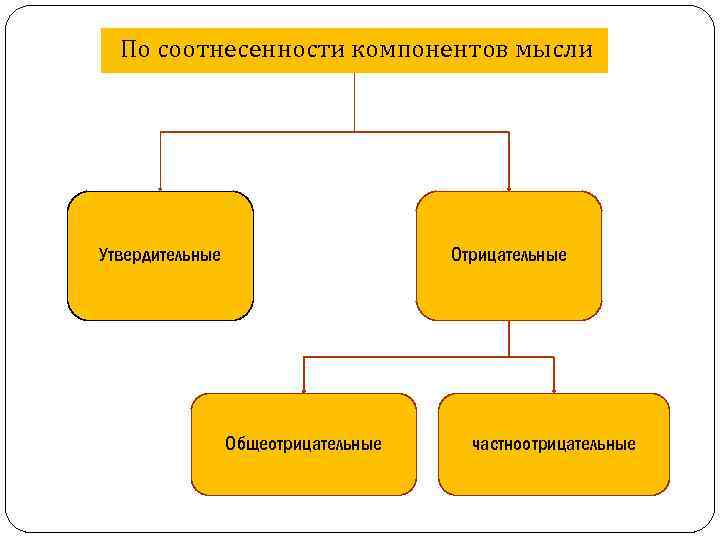 По соотнесенности компонентов мысли

Утвердительные

Отрицательные

Общеотрицательные

частноотрицательные